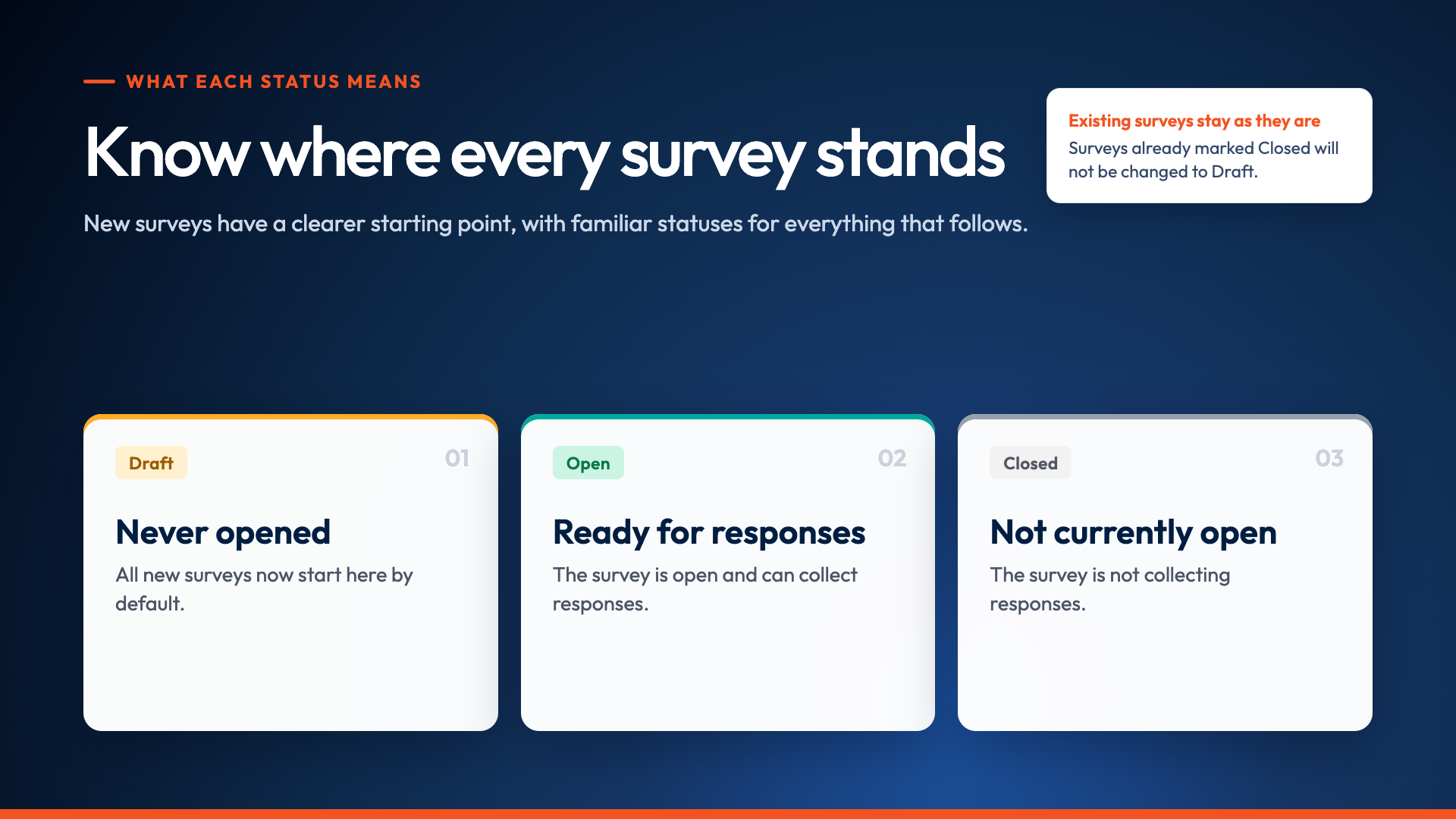 WHAT EACH STATUS MEANS

Know where every survey stands

New surveys have a clearer starting point, with familiar statuses for everything that follows.

Existing surveys stay as they are

Surveys already marked Closed will not be changed to Draft.

Draft

01

Never opened

All new surveys now start here by default.

Open

02

Ready for responses

The survey is open and can collect responses.

Closed

03

Not currently open

The survey is not collecting responses.